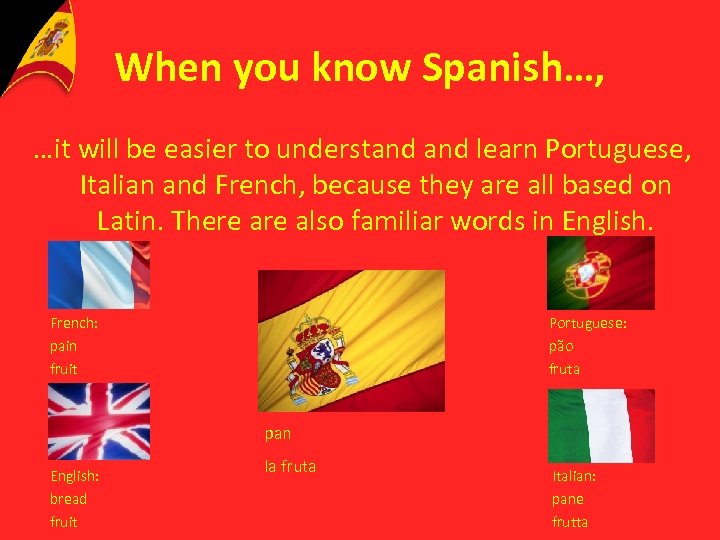 When you know Spanish…,

…it will be easier to understand and learn Portuguese, Italian and French, because they are all based on Latin. There are also familiar words in English.

French:
pain
fruit

English:
bread
fruit

pan
la fruta

Portuguese:
pão
fruta

Italian:
pane
frutta